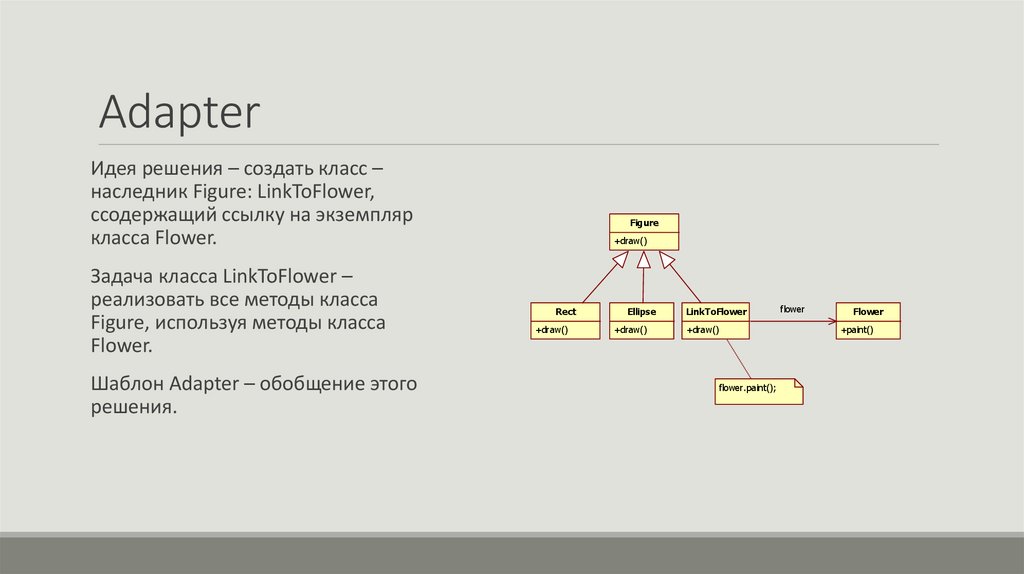 Adapter

Идея решения – создать класс – наследник Figure: LinkToFlower, ссодержащий ссылку на экземпляр класса Flower.

Задача класса LinkToFlower – реализовать все методы класса Figure, используя методы класса Flower.

Шаблон Adapter – обобщение этого решения.

Figure
+draw()

Rect
+draw()

Ellipse
+draw()

LinkToFlower
+draw()

flower

Flower
+paint()

flower.paint();